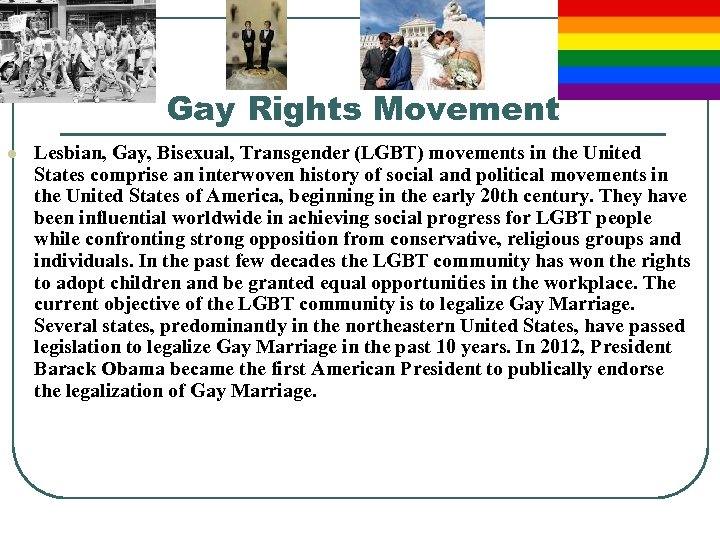 Gay Rights Movement

Lesbian, Gay, Bisexual, Transgender (LGBT) movements in the United States comprise an interwoven history of social and political movements in the United States of America, beginning in the early 20th century. They have been influential worldwide in achieving social progress for LGBT people while confronting strong opposition from conservative, religious groups and individuals. In the past few decades the LGBT community has won the rights to adopt children and be granted equal opportunities in the workplace. The current objective of the LGBT community is to legalize Gay Marriage. Several states, predominantly in the northeastern United States, have passed legislation to legalize Gay Marriage in the past 10 years. In 2012, President Barack Obama became the first American President to publically endorse the legalization of Gay Marriage.